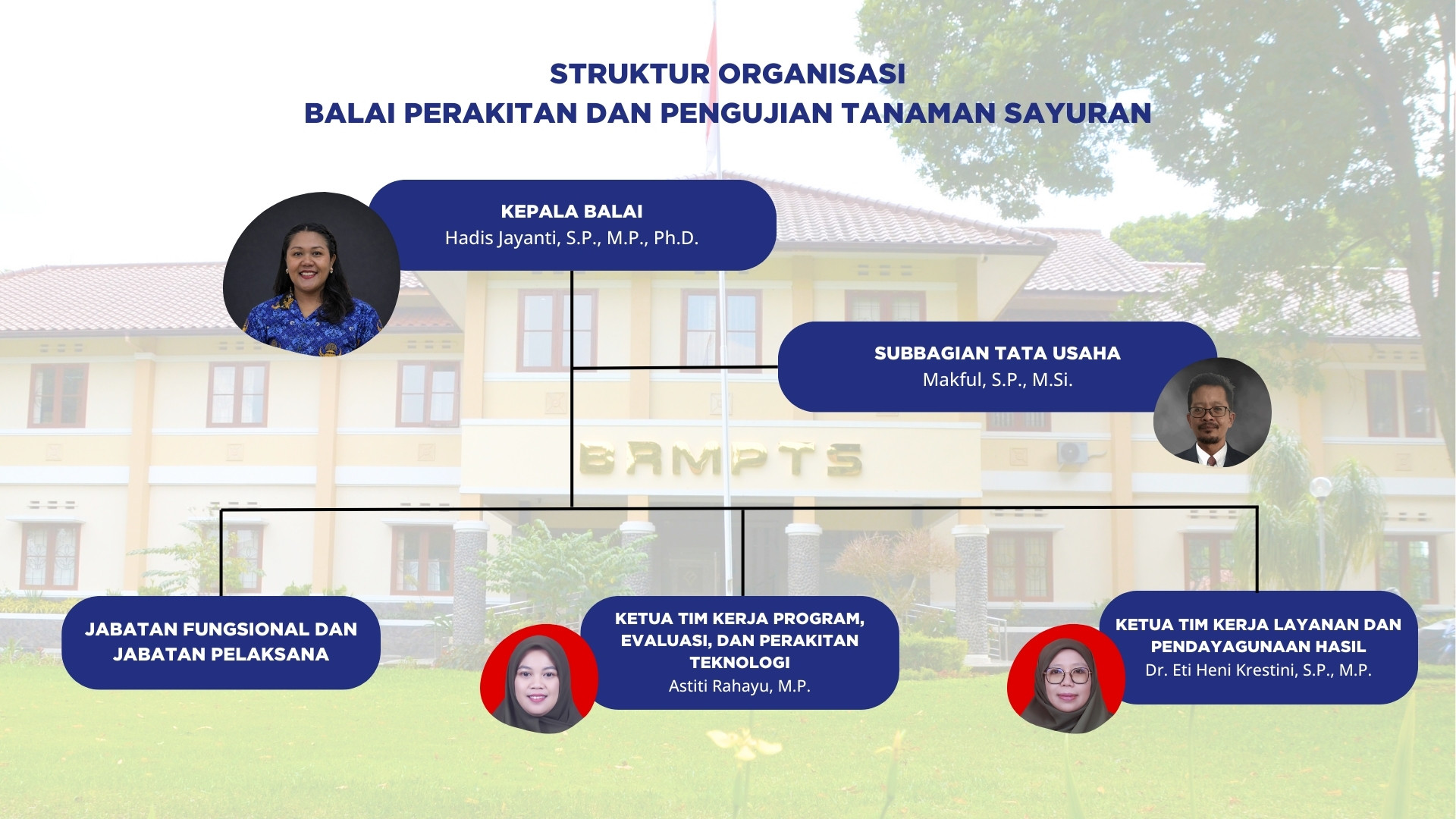 STRUKTUR ORGANISASI
BALAI PERAKITAN DAN PENGUJIAN TANAMAN SAYURAN

KEPALA BALAI
Hadis Jayanti, S.P., M.P., Ph.D.

SUBBAGIAN TATA USAHA
Makful, S.P., M.Si.

BRMPTS

JABATAN FUNGSIONAL DAN JABATAN PELAKSANA

KETUA TIM KERJA PROGRAM, EVALUASI, DAN PERAKITAN TEKNOLOGI
Astiti Rahayu, M.P.

KETUA TIM KERJA LAYANAN DAN PENDAYAGUNAAN HASIL
Dr. Eti Heni Krestini, S.P., M.P.